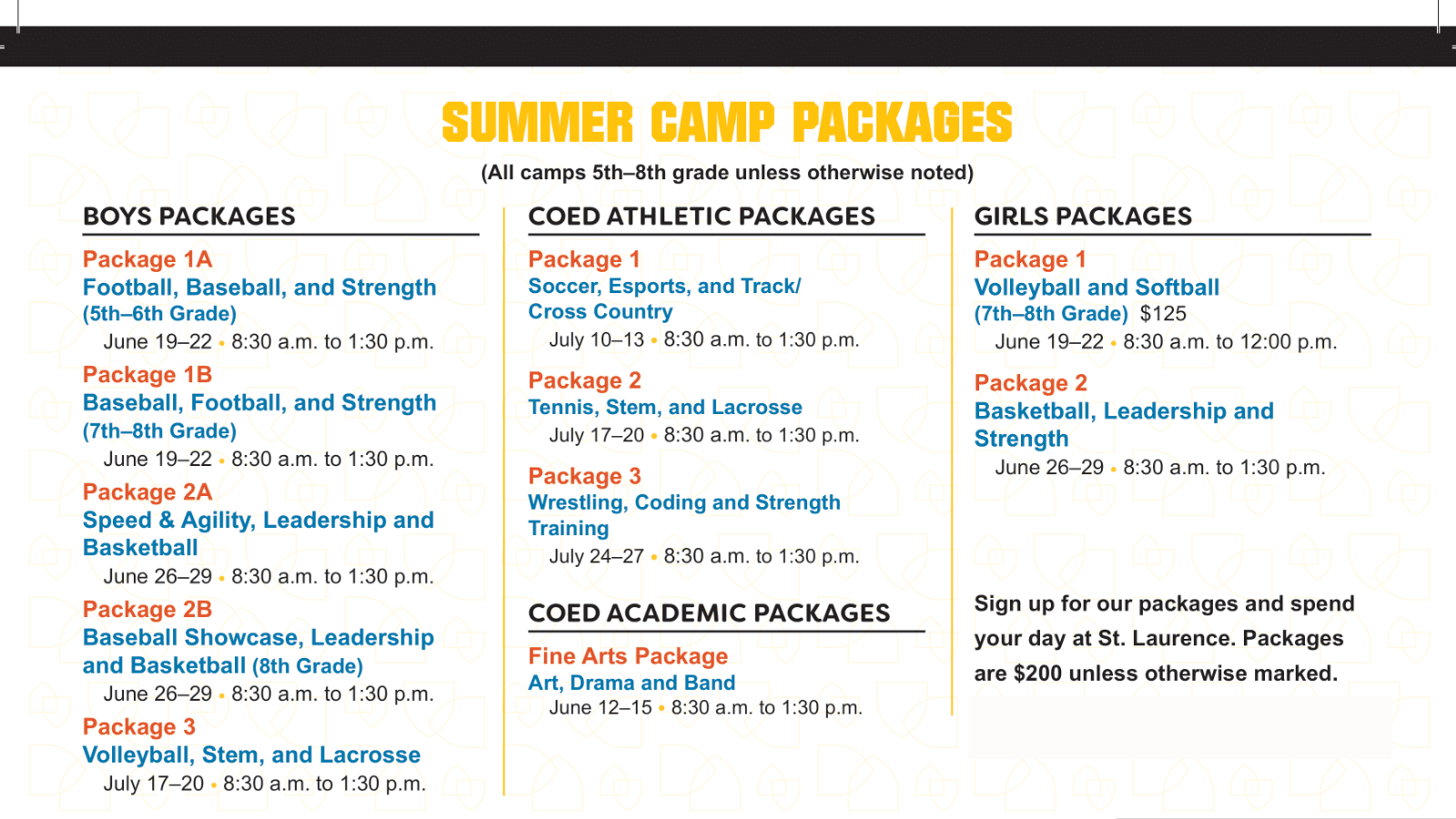 SUMMER CAMP PACKAGES

(All camps 5th–8th grade unless otherwise noted)

BOYS PACKAGES

Package 1A
Football, Baseball, and Strength (5th–6th Grade)
June 19–22 • 8:30 a.m. to 1:30 p.m.

Package 1B
Baseball, Football, and Strength (7th–8th Grade)
June 19–22 • 8:30 a.m. to 1:30 p.m.

Package 2A
Speed & Agility, Leadership and Basketball
June 26–29 • 8:30 a.m. to 1:30 p.m.

Package 2B
Baseball Showcase, Leadership and Basketball (8th Grade)
June 26–29 • 8:30 a.m. to 1:30 p.m.

Package 3
Volleyball, Stem, and Lacrosse
July 17–20 • 8:30 a.m. to 1:30 p.m.

COED ATHLETIC PACKAGES

Package 1
Soccer, Esports, and Track/ Cross Country
July 10–13 • 8:30 a.m. to 1:30 p.m.

Package 2
Tennis, Stem, and Lacrosse
July 17–20 • 8:30 a.m. to 1:30 p.m.

Package 3
Wrestling, Coding and Strength Training
July 24–27 • 8:30 a.m. to 1:30 p.m.

COED ACADEMIC PACKAGES

Fine Arts Package
Art, Drama and Band
June 12–15 • 8:30 a.m. to 1:30 p.m.

GIRLS PACKAGES

Package 1
Volleyball and Softball (7th–8th Grade) $125
June 19–22 • 8:30 a.m. to 12:00 p.m.

Package 2
Basketball, Leadership and Strength
June 26–29 • 8:30 a.m. to 1:30 p.m.

Sign up for our packages and spend your day at St. Laurence. Packages are $200 unless otherwise marked.